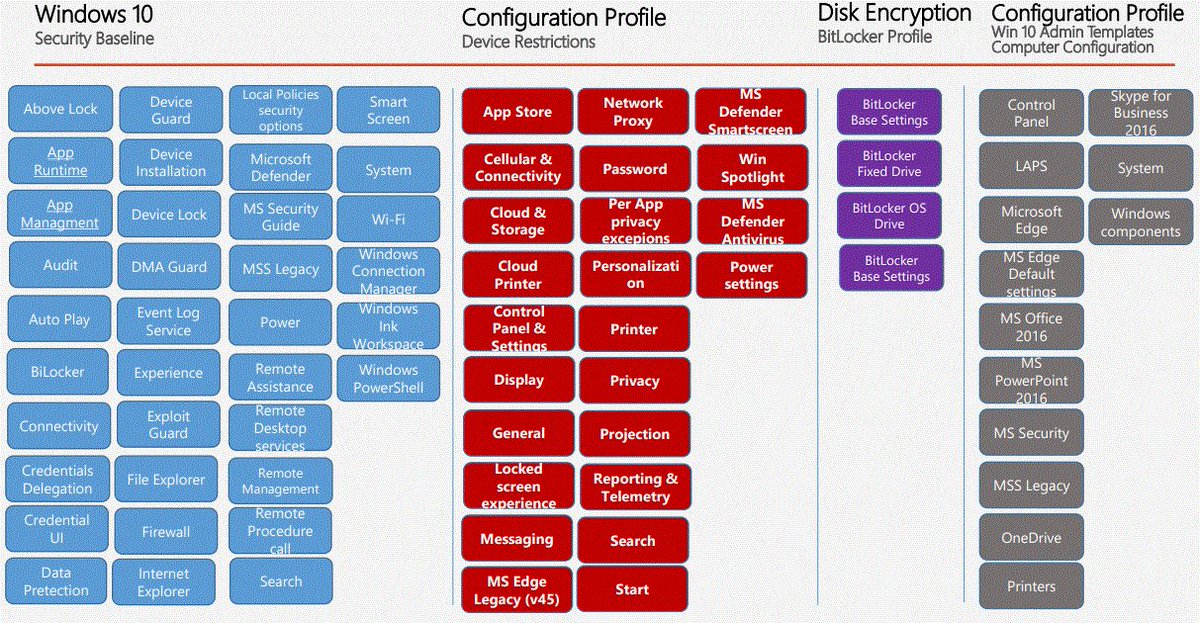 Windows 10
Security Baseline

Above Lock
App Runtime
App Managment
Audit
Auto Play
BiLocker
Connectivity
Credentials Delegation
Credential UI
Data Pretection

Device Guard
Device Installation
Device Lock
DMA Guard
Event Log Service
Experience
Exploit Guard
File Explorer
Firewall
Internet Explorer

Local Policies security options
Microsoft Defender
MS Security Guide
MSS Legacy
Power
Remote Assistance
Remote Desktop services
Remote Management
Remote Procedure call
Search

Smart Screen
System
Wi-Fi
Windows Connection Manager
Windows Ink Workspace
Windows PowerShell

Configuration Profile
Device Restrictions

App Store
Cellular & Connectivity
Cloud & Storage
Cloud Printer
Control Panel & Settings
Display
General
Locked screen experience
Messaging
MS Edge Legacy (v45)

Network Proxy
Password
Per App privacy excepions
Personalization
Printer
Privacy
Projection
Reporting & Telemetry
Search
Start

MS Defender Smartscreen
Win Spotlight
MS Defender Antivirus
Power settings

Disk Encryption
BitLocker Profile

BitLocker Base Settings
BitLocker Fixed Drive
BitLocker OS Drive
BitLocker Base Settings

Configuration Profile
Win 10 Admin Templates
Computer Configuration

Control Panel
LAPS
Microsoft Edge
MS Edge Default settings
MS Office 2016
MS PowerPoint 2016
MS Security
MSS Legacy
OneDrive
Printers

Skype for Business 2016
System
Windows components